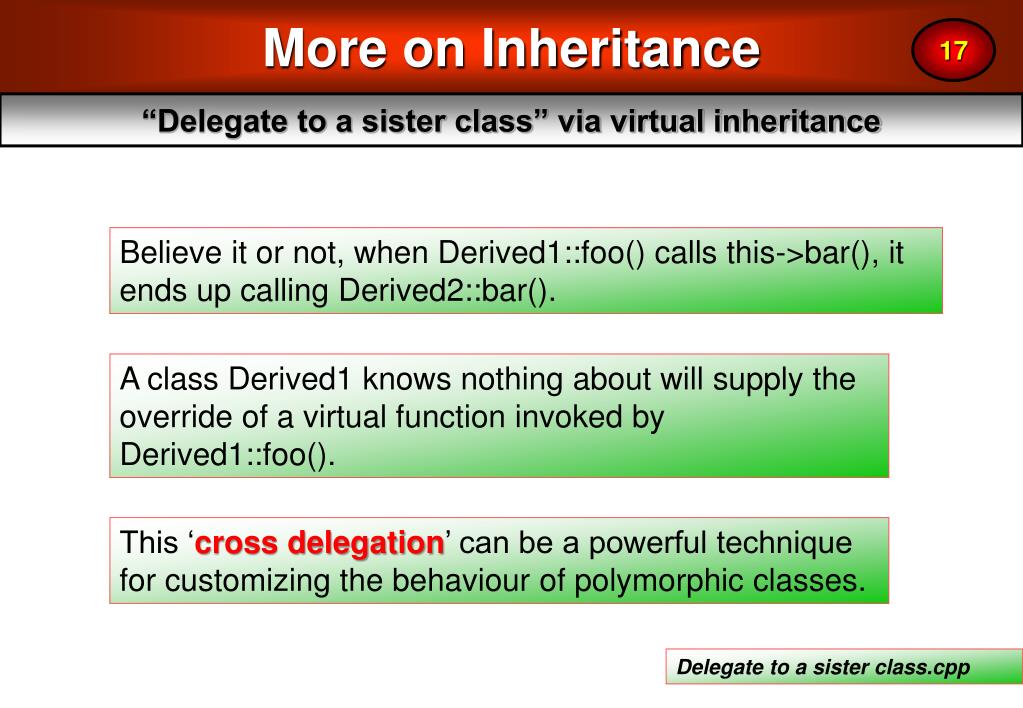 More on Inheritance

17

“Delegate to a sister class” via virtual inheritance

Believe it or not, when Derived1::foo() calls this->bar(), it ends up calling Derived2::bar().

A class Derived1 knows nothing about will supply the override of a virtual function invoked by Derived1::foo().

This ‘cross delegation’ can be a powerful technique for customizing the behaviour of polymorphic classes.

Delegate to a sister class.cpp